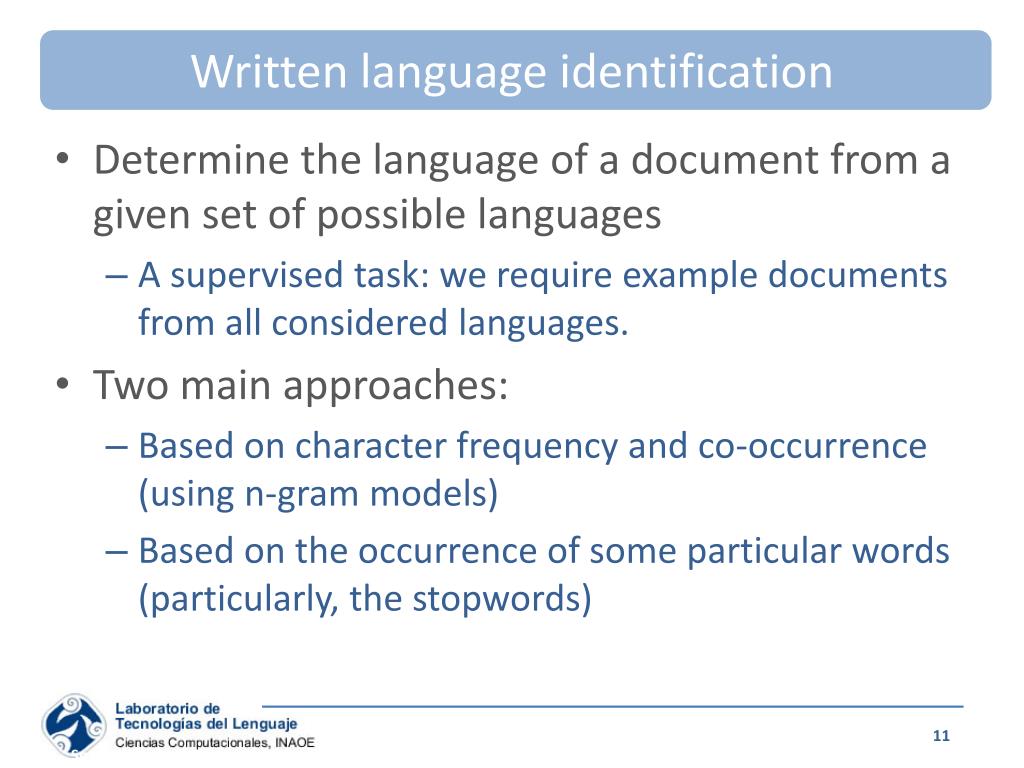 Written language identification

• Determine the language of a document from a given set of possible languages
 – A supervised task: we require example documents from all considered languages.
• Two main approaches:
 – Based on character frequency and co-occurrence (using n-gram models)
 – Based on the occurrence of some particular words (particularly, the stopwords)

Laboratorio de
Tecnologías del Lenguaje
Ciencias Computacionales, INAOE

11